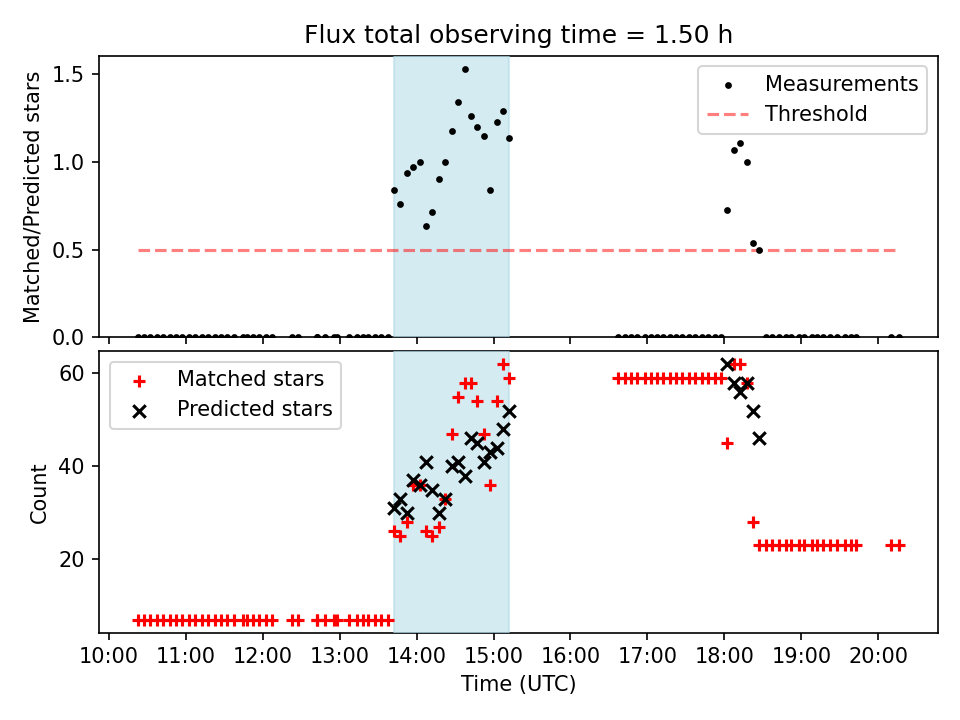 Flux total observing time = 1.50 h

Matched/Predicted stars

1.5
1.0
0.5
0.0

Measurements
Threshold

Count

60
40
20

Matched stars
Predicted stars

10:00 11:00 12:00 13:00 14:00 15:00 16:00 17:00 18:00 19:00 20:00

Time (UTC)